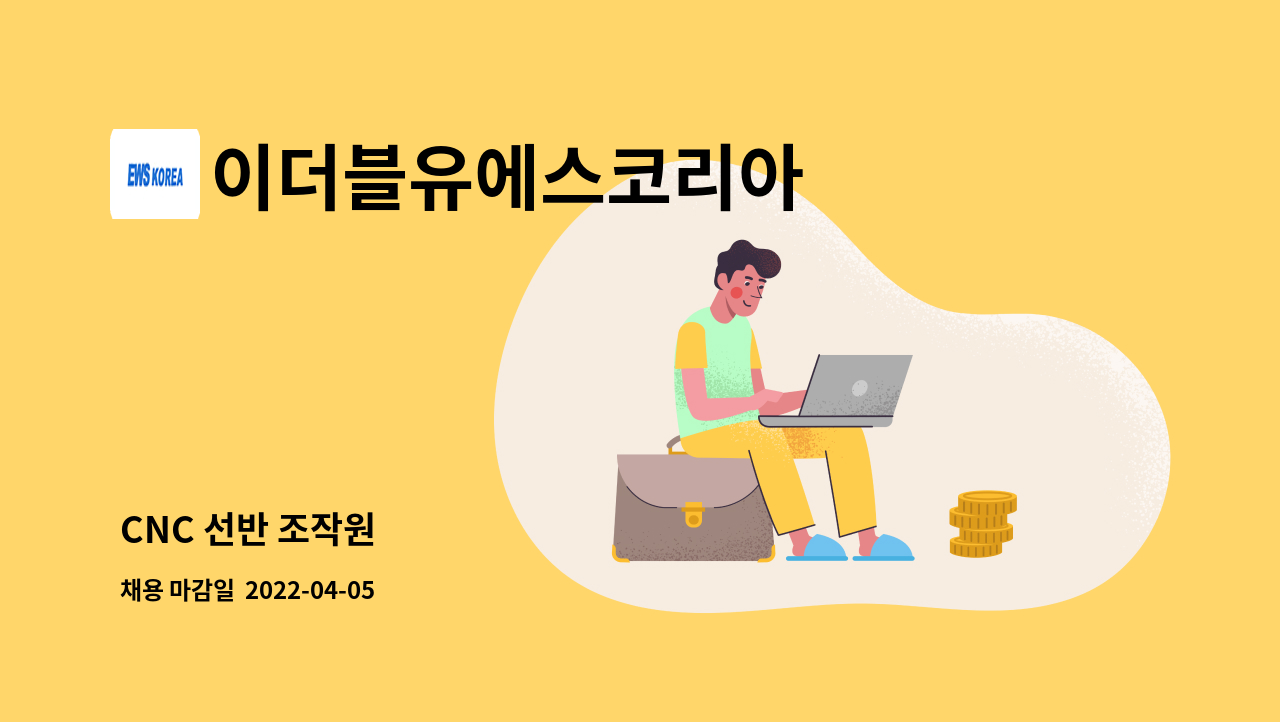 EWS KOREA

이더블유에스코리아

CNC 선반 조작원

채용 마감일 2022-04-05